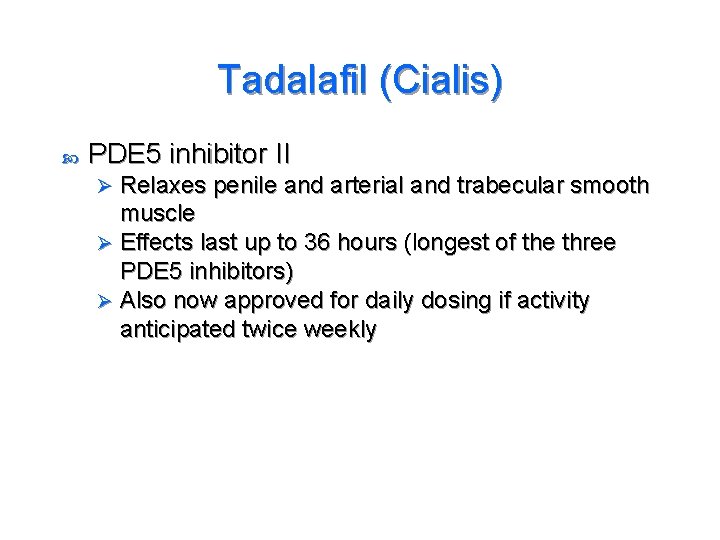 Tadalafil (Cialis)

PDE5 inhibitor II

Relaxes penile and arterial and trabecular smooth muscle

Effects last up to 36 hours (longest of the three PDE5 inhibitors)

Also now approved for daily dosing if activity anticipated twice weekly